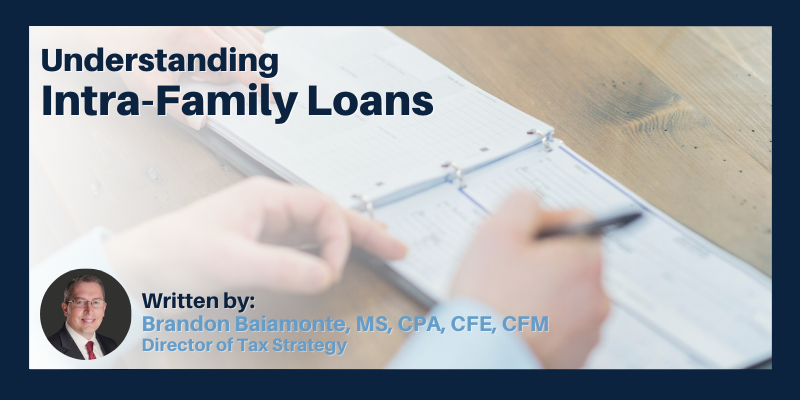 Understanding
Intra-Family Loans

Written by:
Brandon Baiamonte, MS, CPA, CFE, CFM
Director of Tax Strategy